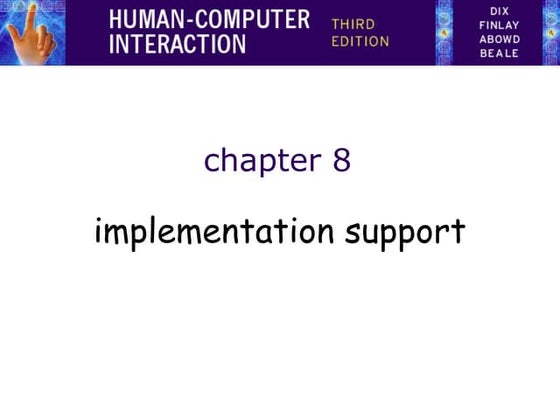 HUMAN-COMPUTER INTERACTION

THIRD EDITION

DIX
FINLAY
ABOWD
BEALE

chapter 8

implementation support